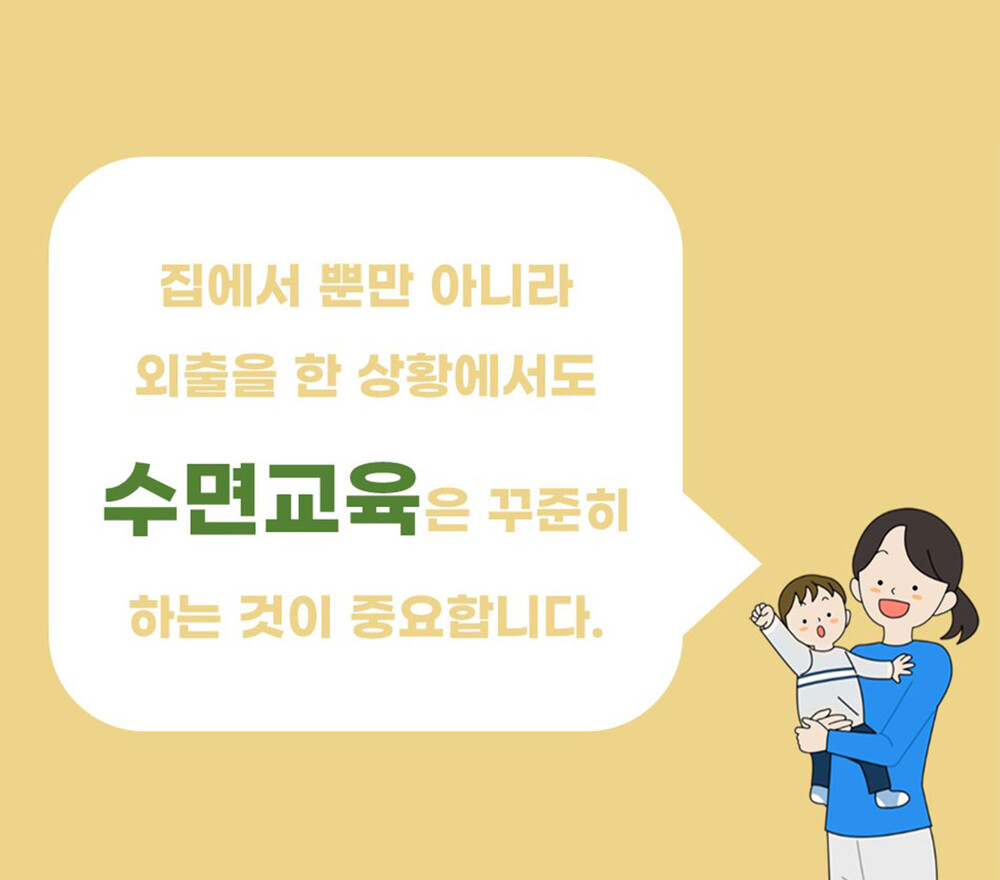 집에서 뿐만 아니라
외출을 한 상황에서도
수면교육은 꾸준히
하는 것이 중요합니다.